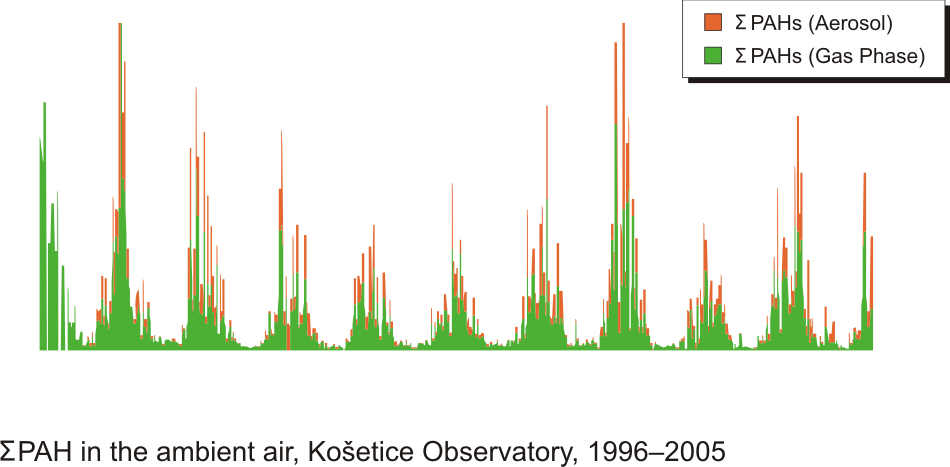 Σ PAHs (Aerosol)
Σ PAHs (Gas Phase)

ΣPAH in the ambient air, Košetice Observatory, 1996–2005